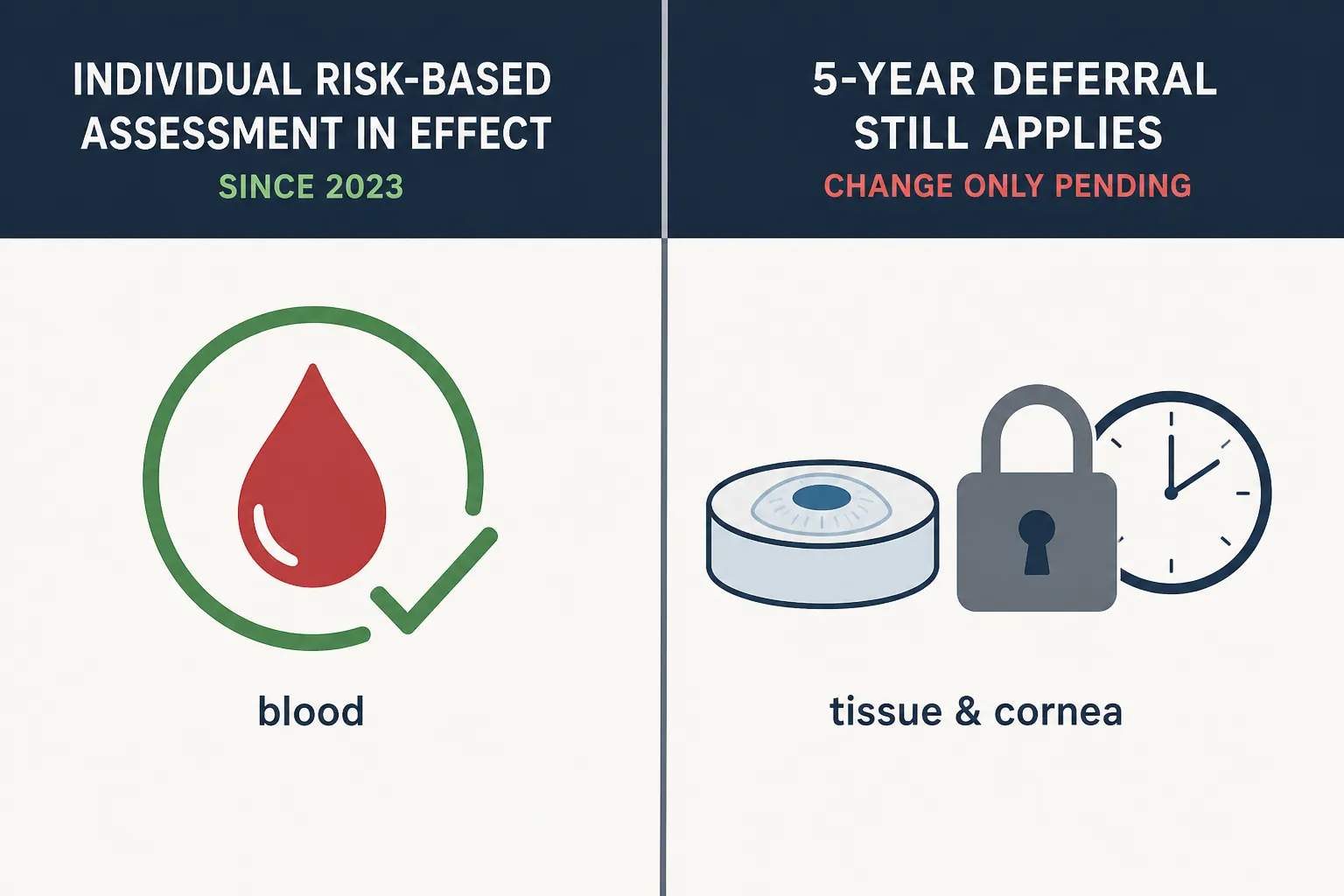 INDIVIDUAL RISK-BASED ASSESSMENT IN EFFECT
SINCE 2023

blood

5-YEAR DEFERRAL STILL APPLIES
CHANGE ONLY PENDING

tissue & cornea